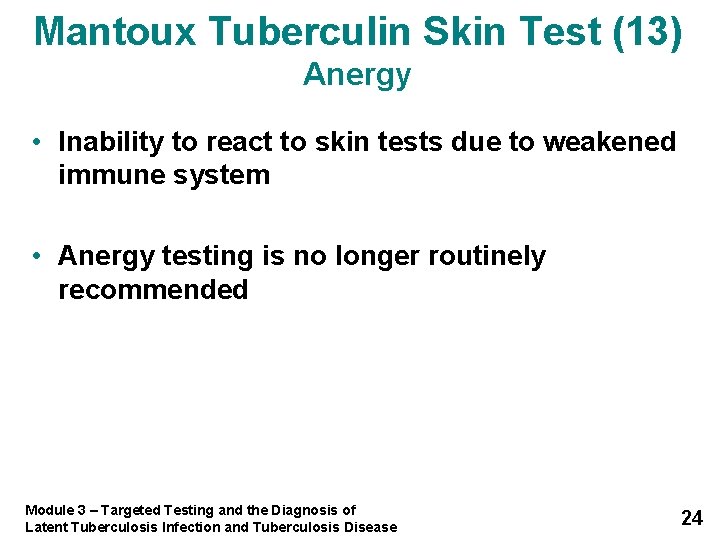 Mantoux Tuberculin Skin Test (13)
Anergy

• Inability to react to skin tests due to weakened immune system

• Anergy testing is no longer routinely recommended

Module 3 – Targeted Testing and the Diagnosis of Latent Tuberculosis Infection and Tuberculosis Disease

24